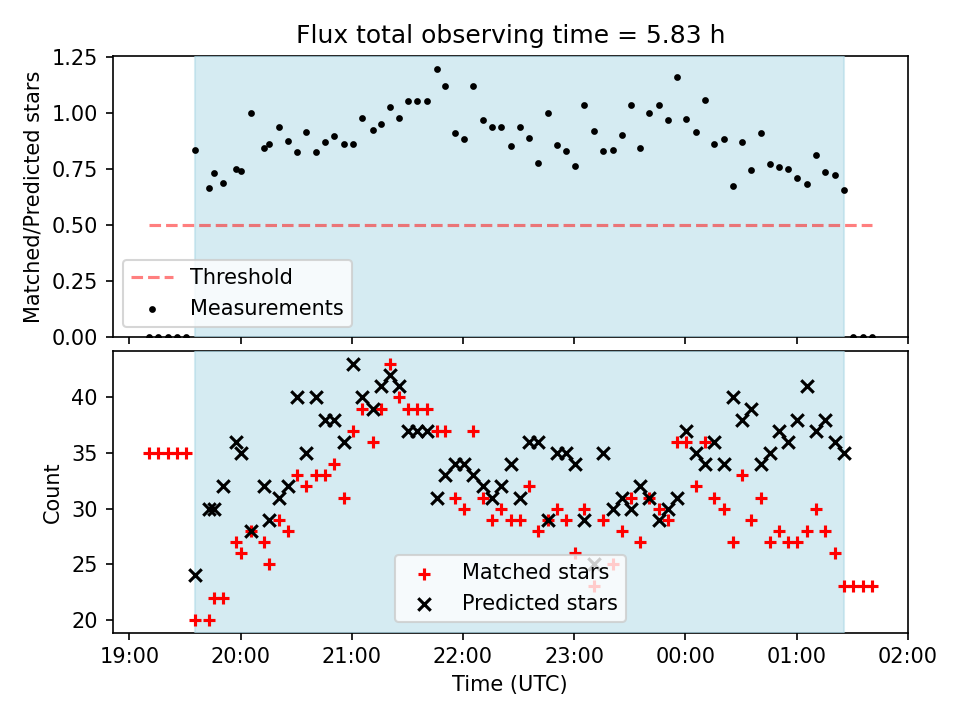 Flux total observing time = 5.83 h

Matched/Predicted stars

1.25
1.00
0.75
0.50
0.25
0.00

Threshold
Measurements

Count

40
35
30
25
20

Matched stars
Predicted stars

19:00 20:00 21:00 22:00 23:00 00:00 01:00 02:00

Time (UTC)